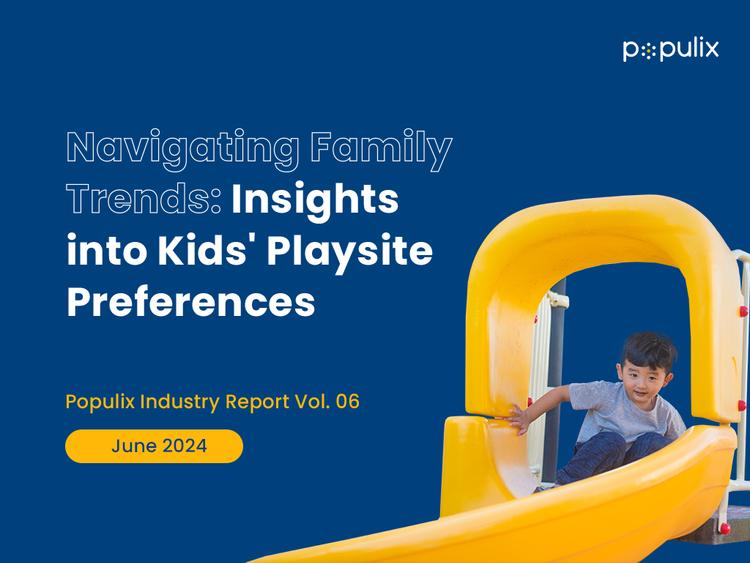 populix

Navigating Family Trends: Insights into Kids' Playsite Preferences

Populix Industry Report Vol. 06

June 2024